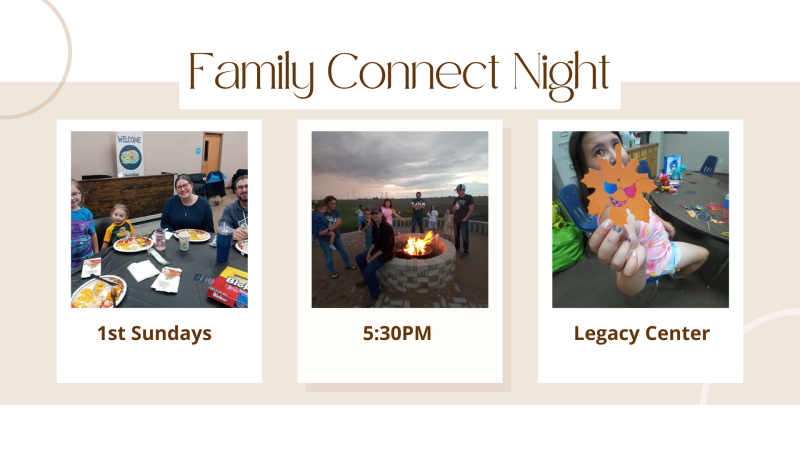 Family Connect Night

WELCOME

1st Sundays

5:30PM

Legacy Center